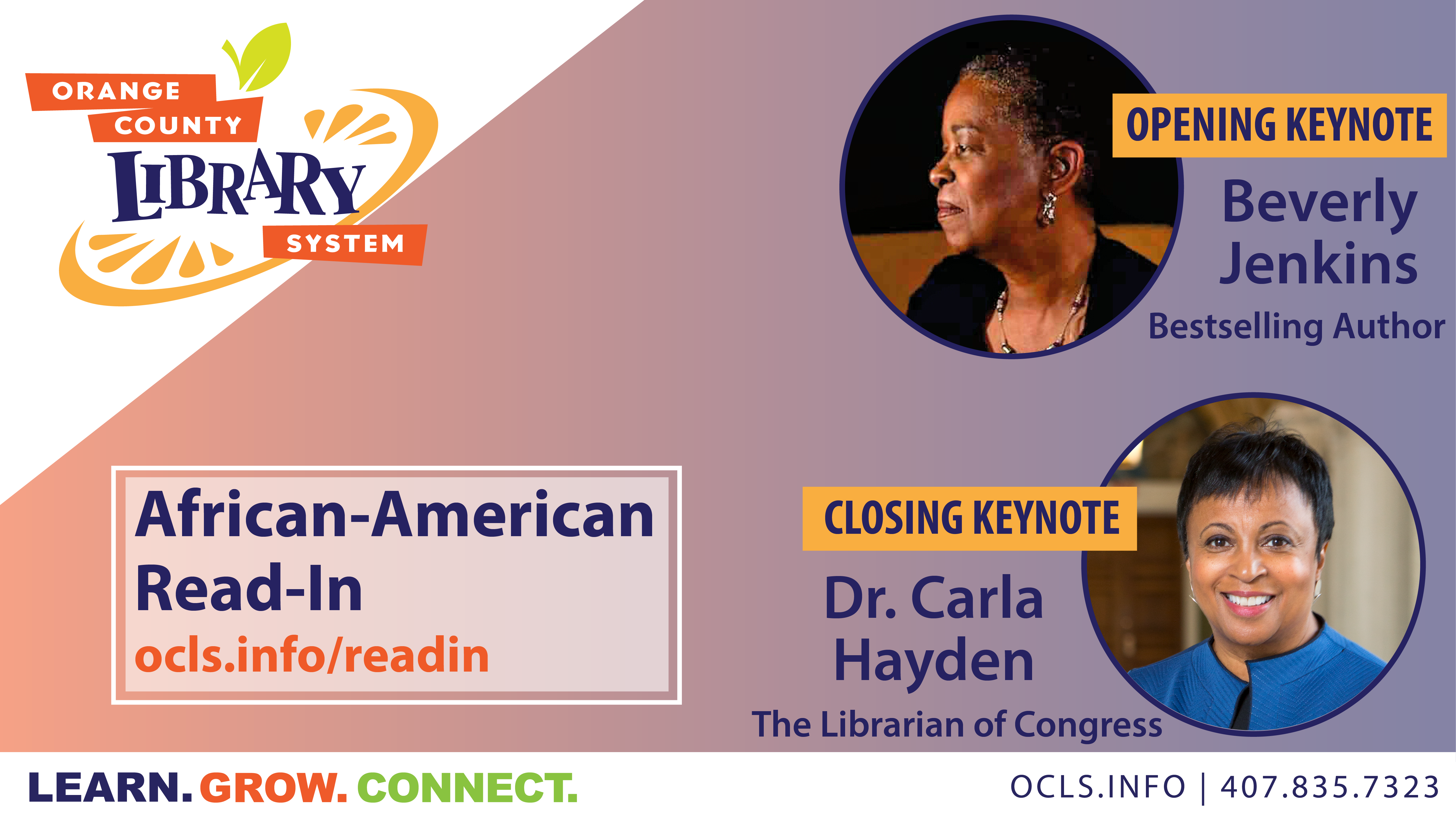 ORANGE COUNTY LIBRARY SYSTEM

OPENING KEYNOTE
Beverly Jenkins
Bestselling Author

African-American Read-In
ocls.info/readin

CLOSING KEYNOTE
Dr. Carla Hayden
The Librarian of Congress

LEARN. GROW. CONNECT.

OCLS.INFO | 407.835.7323